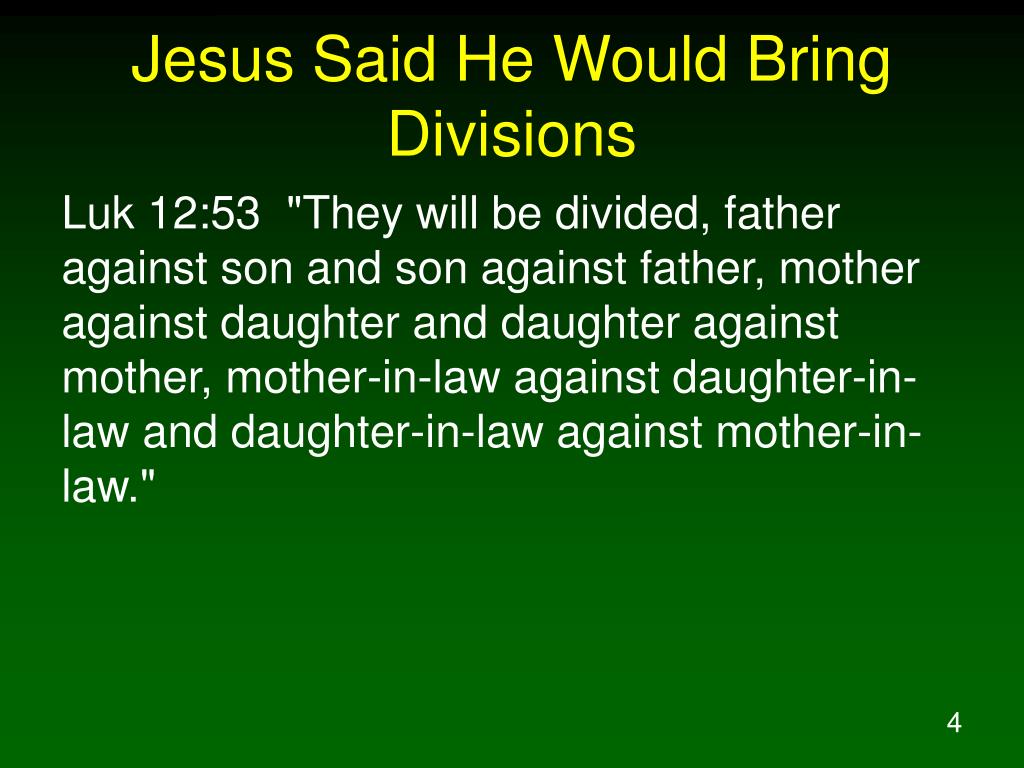 Jesus Said He Would Bring Divisions

Luk 12:53 "They will be divided, father against son and son against father, mother against daughter and daughter against mother, mother-in-law against daughter-in-law and daughter-in-law against mother-in-law."

4